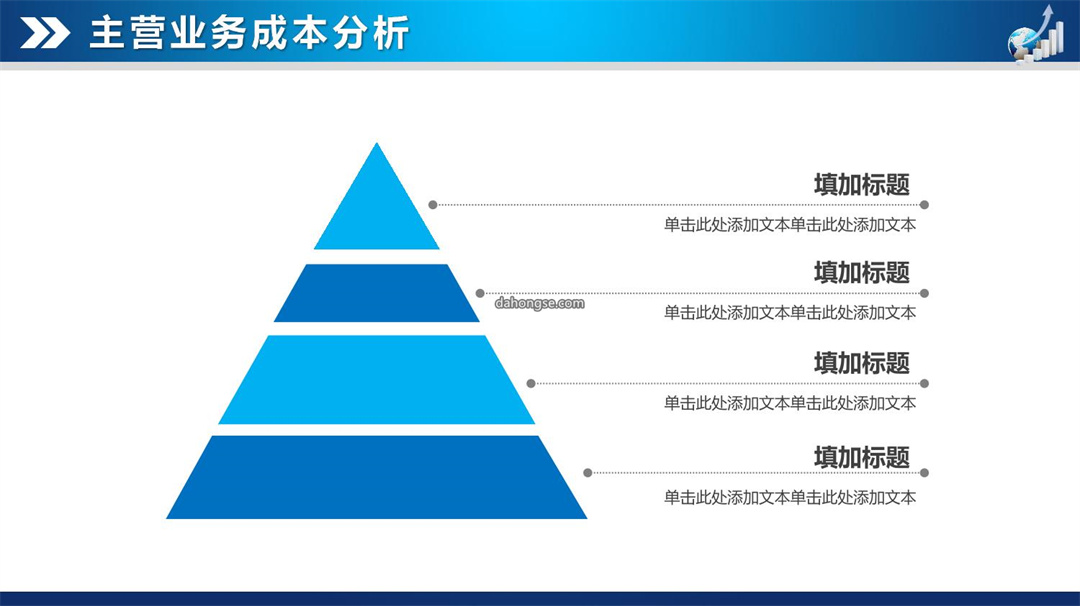 主营业务成本分析

填加标题

单击此处添加文本单击此处添加文本

填加标题

dahongse.com

单击此处添加文本单击此处添加文本

填加标题

单击此处添加文本单击此处添加文本

填加标题

单击此处添加文本单击此处添加文本